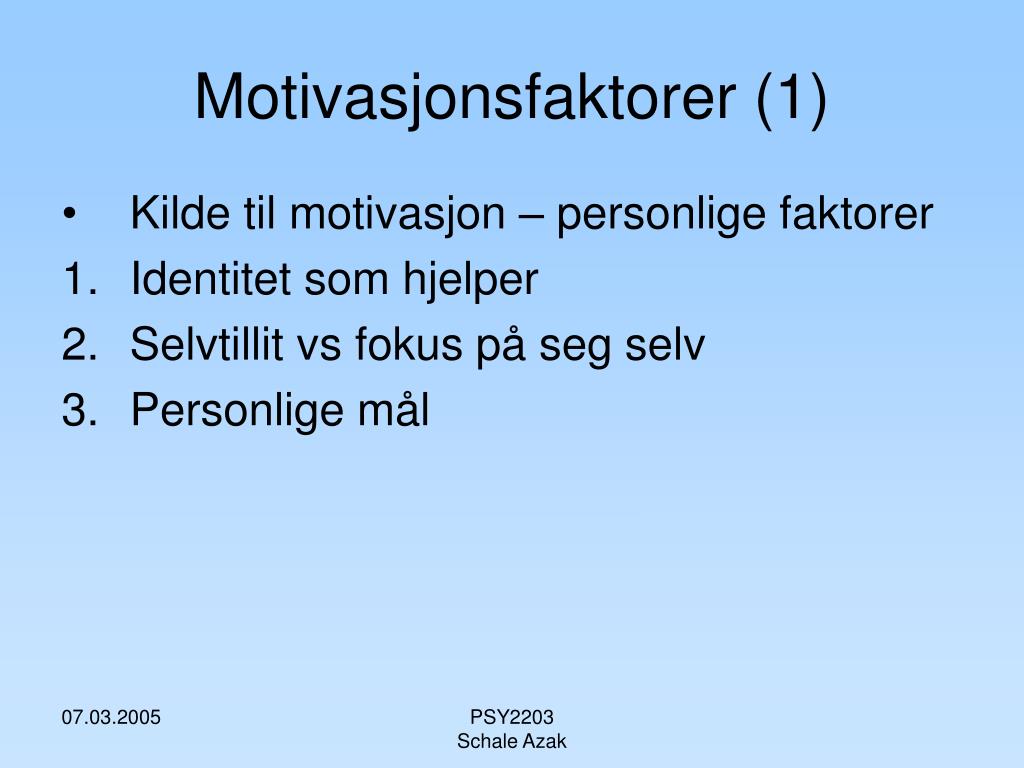 Motivasjonsfaktorer (1)

• Kilde til motivasjon – personlige faktorer
1. Identitet som hjelper
2. Selvtillit vs fokus på seg selv
3. Personlige mål

07.03.2005

PSY2203
Schale Azak